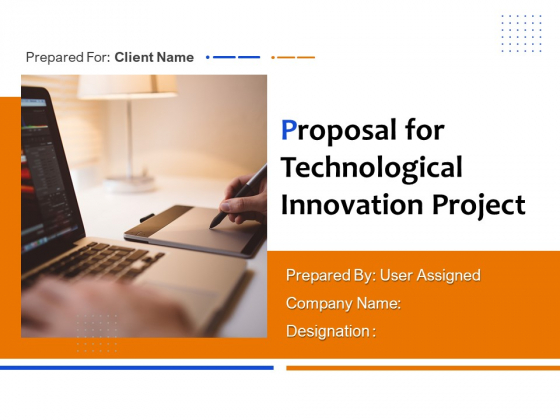 Prepared For: Client Name

Proposal for Technological Innovation Project

Prepared By: User Assigned

Company Name:

Designation :